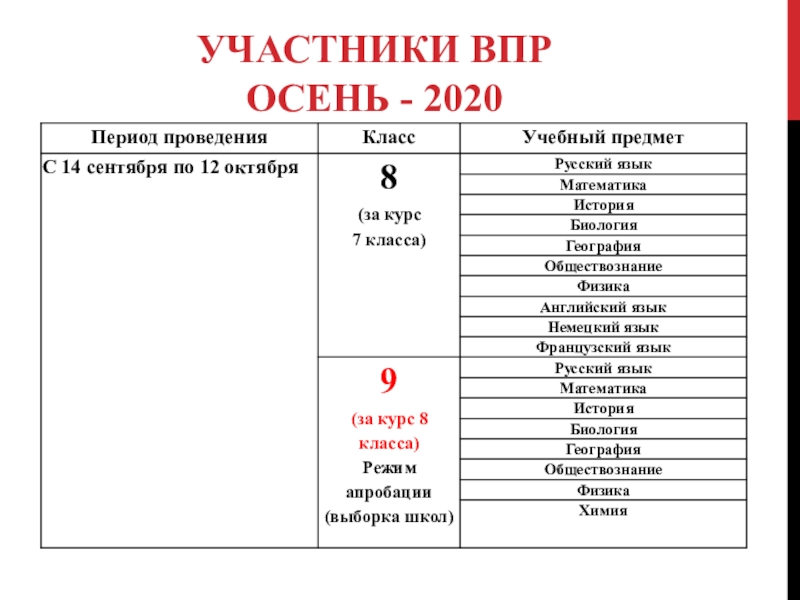 УЧАСТНИКИ ВПР
ОСЕНЬ - 2020

| Период проведения | Класс | Учебный предмет |
|---|---|---|
| С 14 сентября по 12 октября | 8 (за курс 7 класса) | Русский язык |
| | | Математика |
| | | История |
| | | Биология |
| | | География |
| | | Обществознание |
| | | Физика |
| | | Английский язык |
| | | Немецкий язык |
| | | Французский язык |
| | 9 (за курс 8 класса) Режим апробации (выборка школ) | Русский язык |
| | | Математика |
| | | История |
| | | Биология |
| | | География |
| | | Обществознание |
| | | Физика |
| | | Химия |